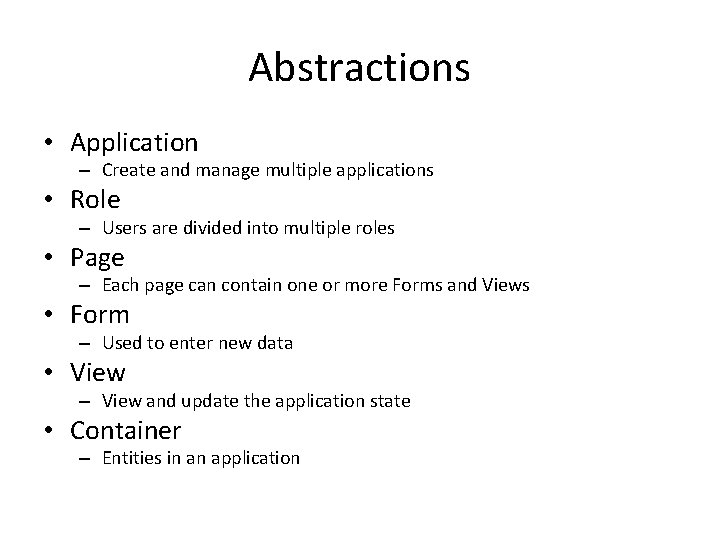 Abstractions

• Application
  – Create and manage multiple applications
• Role
  – Users are divided into multiple roles
• Page
  – Each page can contain one or more Forms and Views
• Form
  – Used to enter new data
• View
  – View and update the application state
• Container
  – Entities in an application